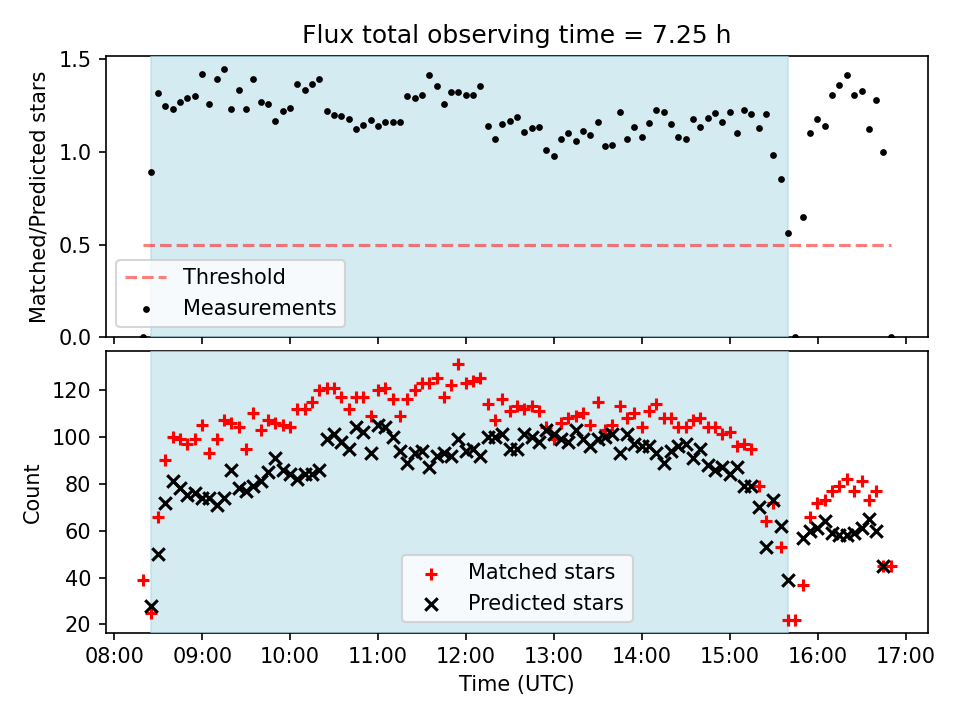 Flux total observing time = 7.25 h

Matched/Predicted stars

1.5
1.0
0.5
0.0

Threshold
Measurements

Count

120
100
80
60
40
20

Matched stars
Predicted stars

08:00 09:00 10:00 11:00 12:00 13:00 14:00 15:00 16:00 17:00

Time (UTC)